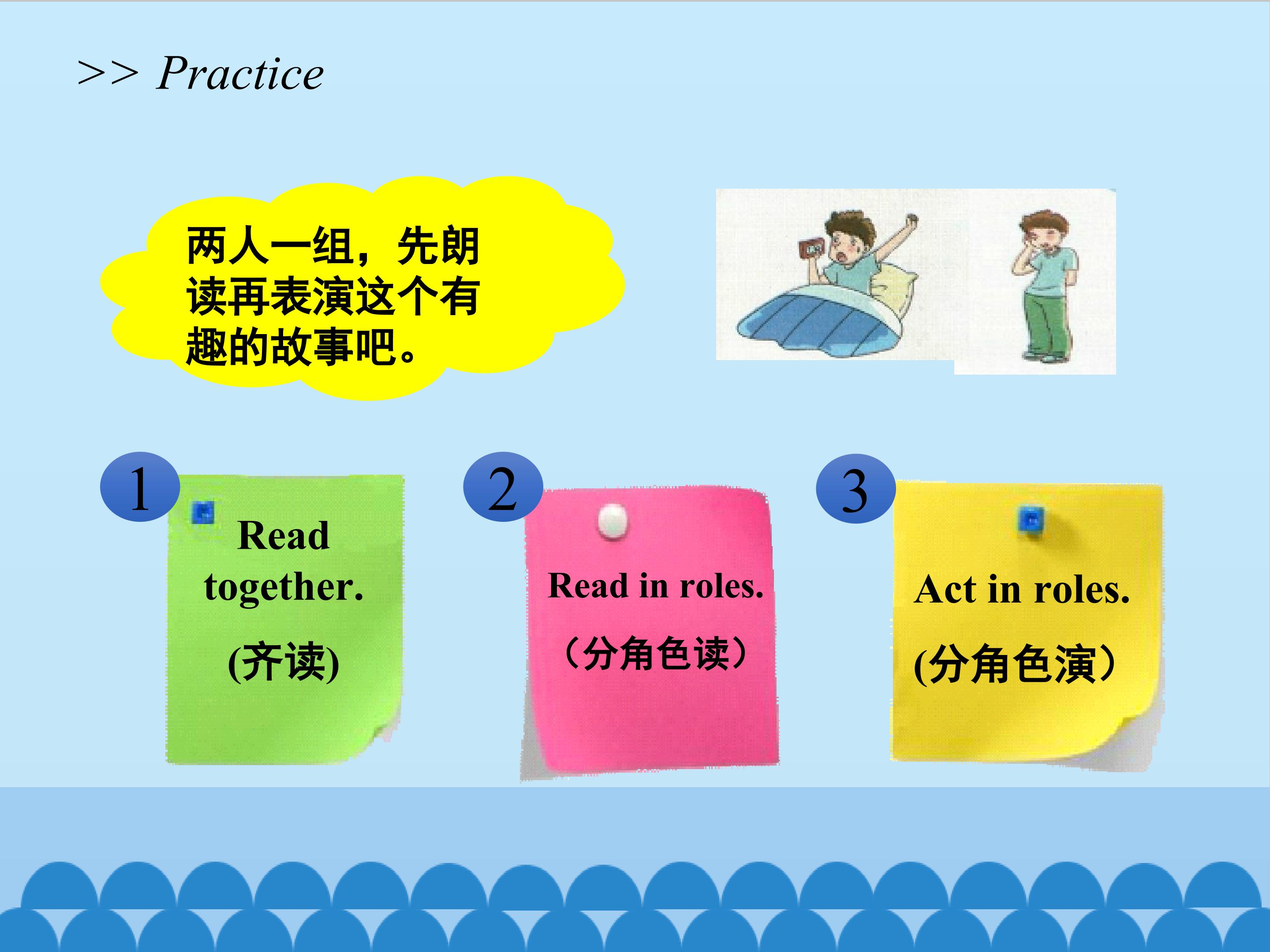 >> Practice

两人一组，先朗读再表演这个有趣的故事吧。

1

Read together.

(齐读)

2

Read in roles.

（分角色读）

3

Act in roles.

(分角色演）